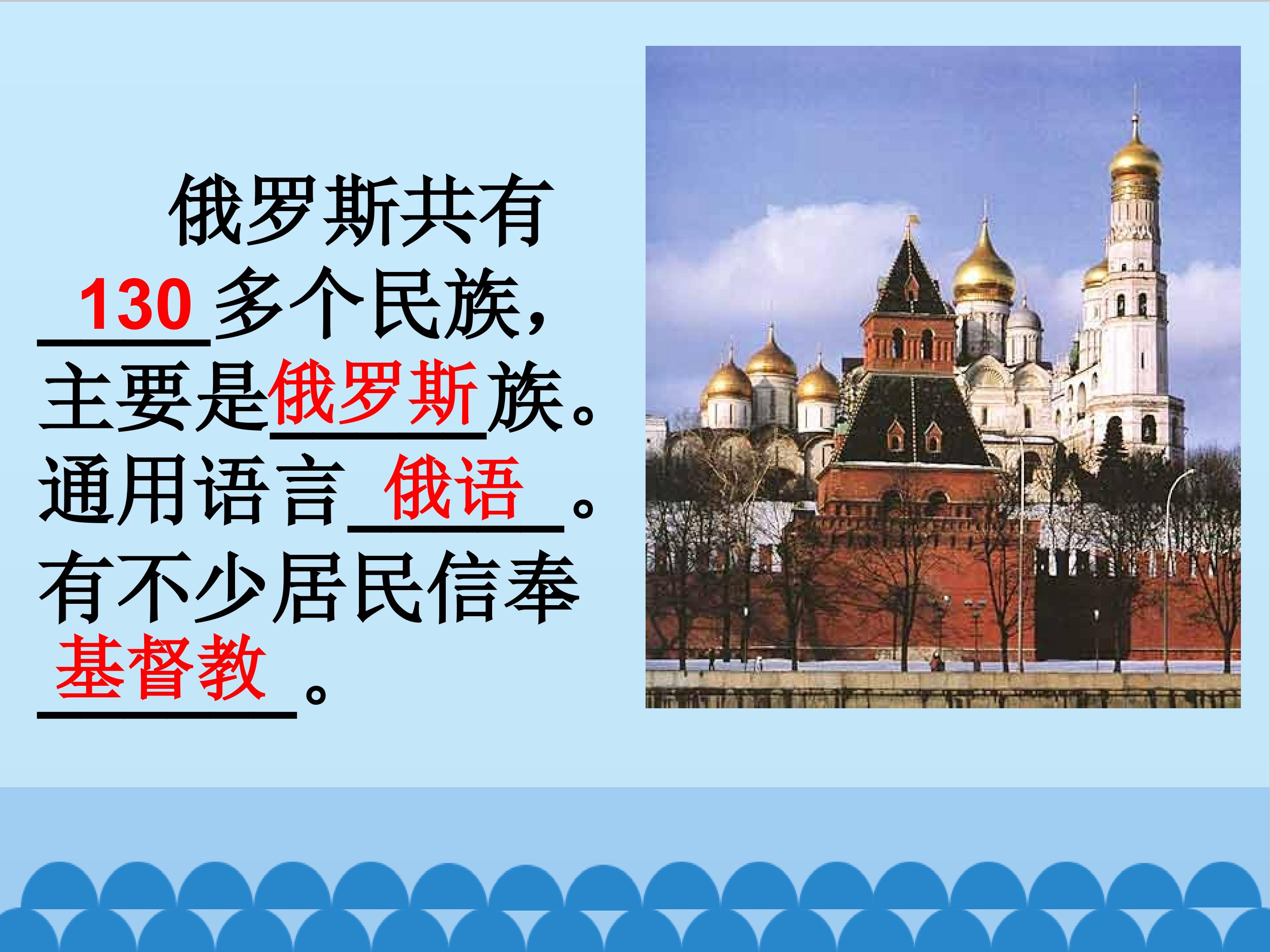 俄罗斯共有130多个民族，主要是俄罗斯族。通用语言俄语。有不少居民信奉基督教。